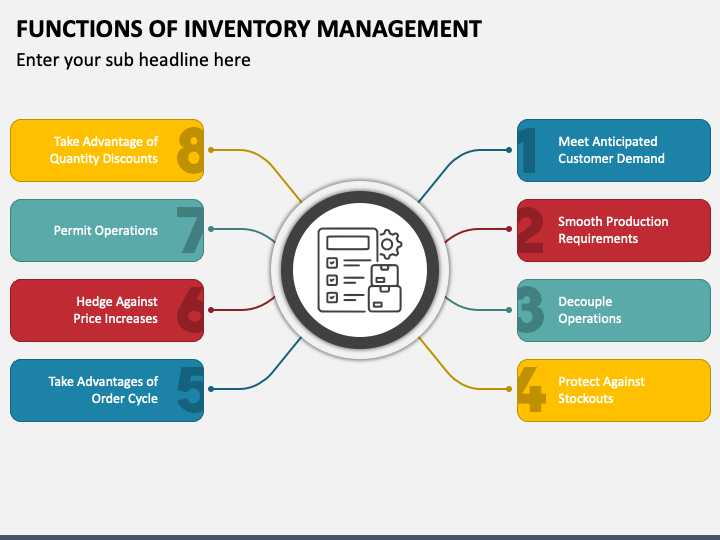 FUNCTIONS OF INVENTORY MANAGEMENT

Enter your sub headline here

Take Advantage of Quantity Discounts 8

Permit Operations 7

Hedge Against Price Increases 6

Take Advantages of Order Cycle 5

1 Meet Anticipated Customer Demand

2 Smooth Production Requirements

3 Decouple Operations

4 Protect Against Stockouts